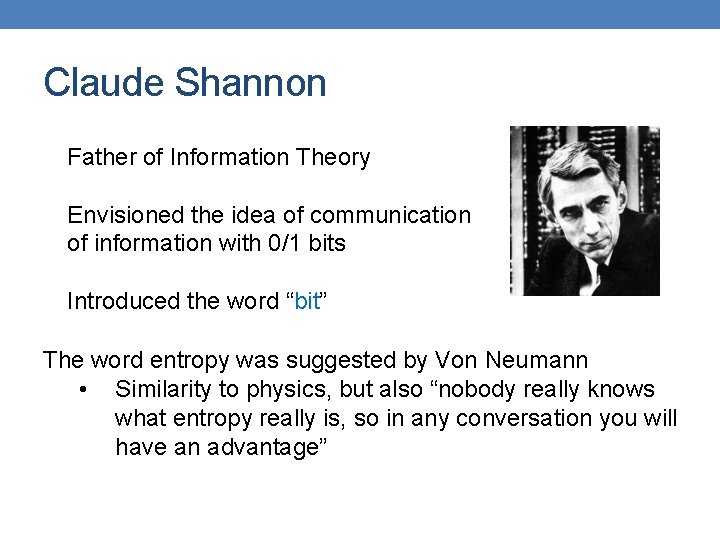 Claude Shannon

Father of Information Theory

Envisioned the idea of communication of information with 0/1 bits

Introduced the word “bit”

The word entropy was suggested by Von Neumann

• Similarity to physics, but also “nobody really knows what entropy really is, so in any conversation you will have an advantage”